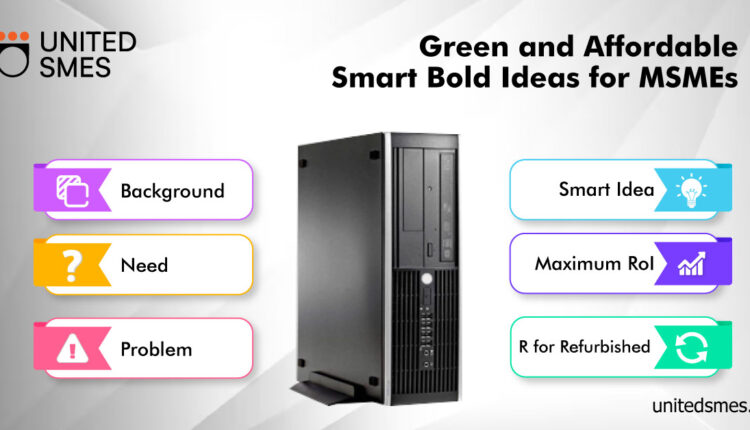 UNITED SMES

Green and Affordable Smart Bold Ideas for MSMEs

Background

Need

Problem

Smart Idea

Maximum RoI

R for Refurbished

unitedsmes.